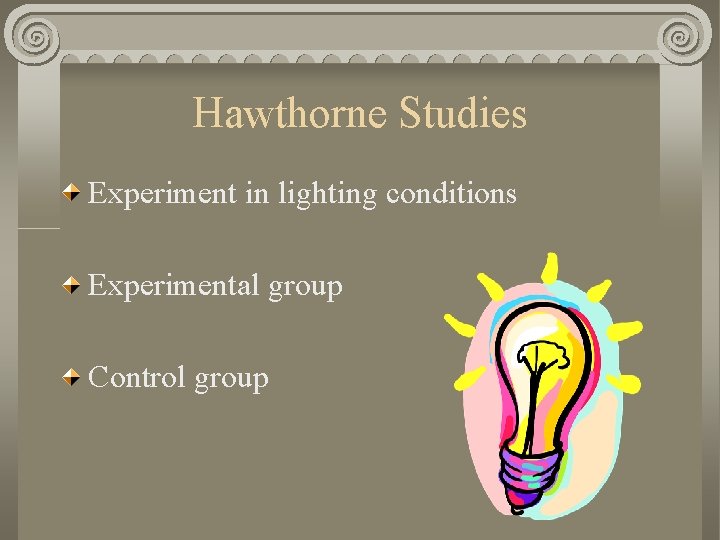 Hawthorne Studies

Experiment in lighting conditions

Experimental group

Control group